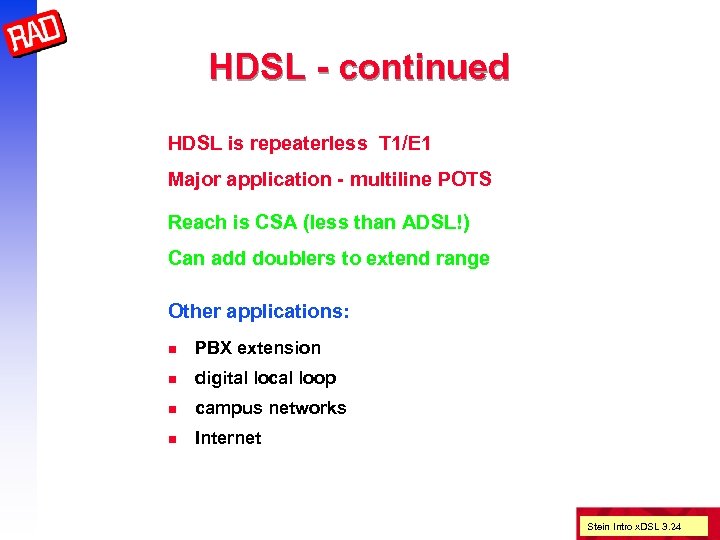 RAD

HDSL - continued

HDSL is repeaterless T1/E1

Major application - multiline POTS

Reach is CSA (less than ADSL!)

Can add doublers to extend range

Other applications:

- PBX extension
- digital local loop
- campus networks
- Internet

Stein Intro xDSL 3.24